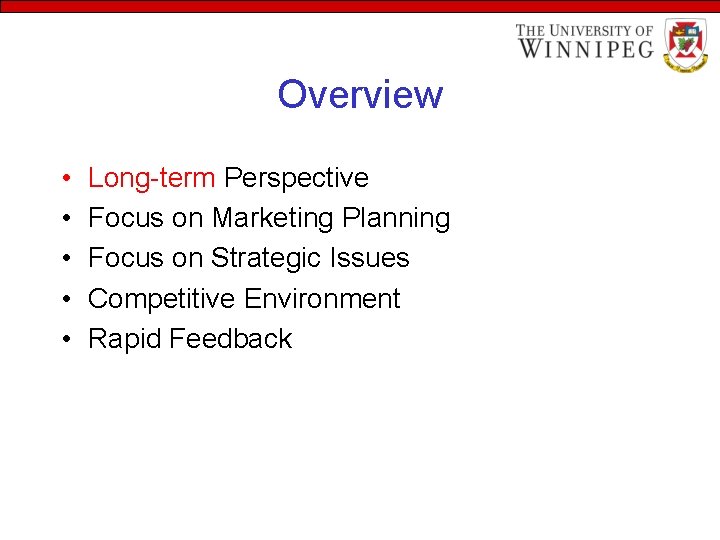 THE UNIVERSITY OF WINNIPEG

Overview

• Long-term Perspective
• Focus on Marketing Planning
• Focus on Strategic Issues
• Competitive Environment
• Rapid Feedback